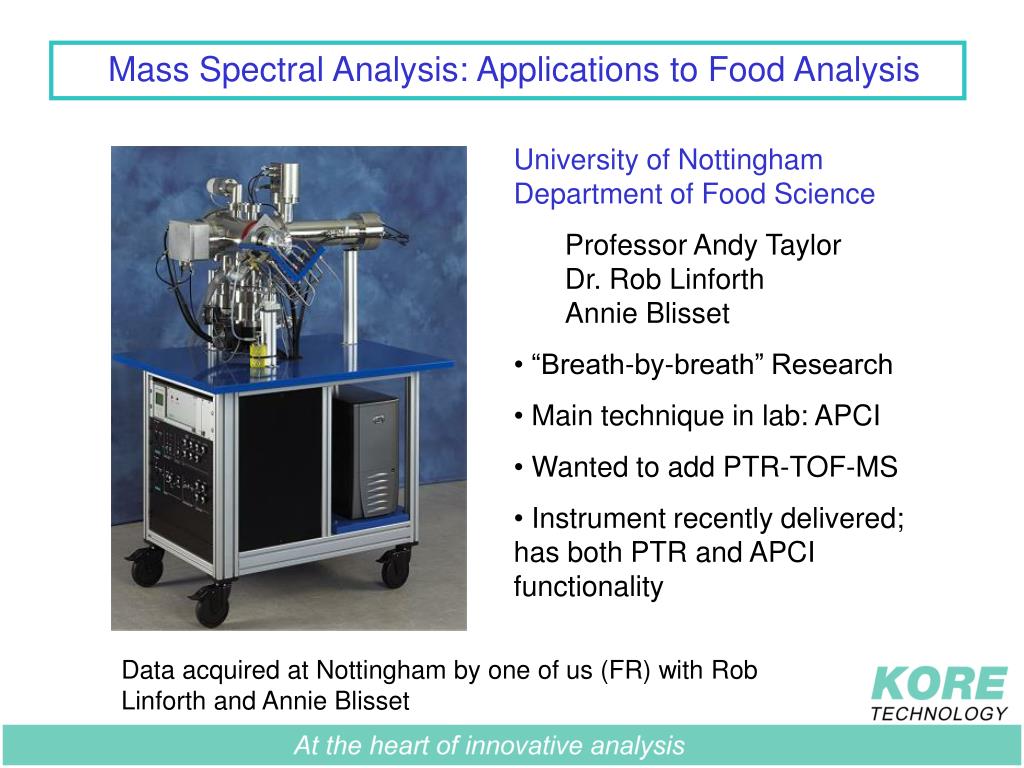 Mass Spectral Analysis: Applications to Food Analysis

University of Nottingham
Department of Food Science

Professor Andy Taylor
Dr. Rob Linforth
Annie Blisset

• “Breath-by-breath” Research

• Main technique in lab: APCI

• Wanted to add PTR-TOF-MS

• Instrument recently delivered; has both PTR and APCI functionality

Data acquired at Nottingham by one of us (FR) with Rob Linforth and Annie Blisset

KORE
TECHNOLOGY

At the heart of innovative analysis